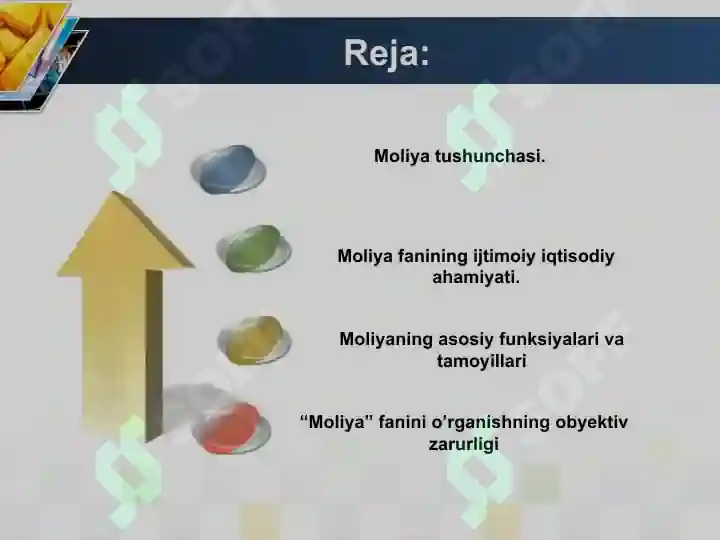 Reja:

Moliya tushunchasi.

Moliya fanining ijtimoiy iqtisodiy ahamiyati.

Moliyaning asosiy funksiyalari va tamoyillari

“Moliya” fanini o’rganishning obyektiv zarurligi